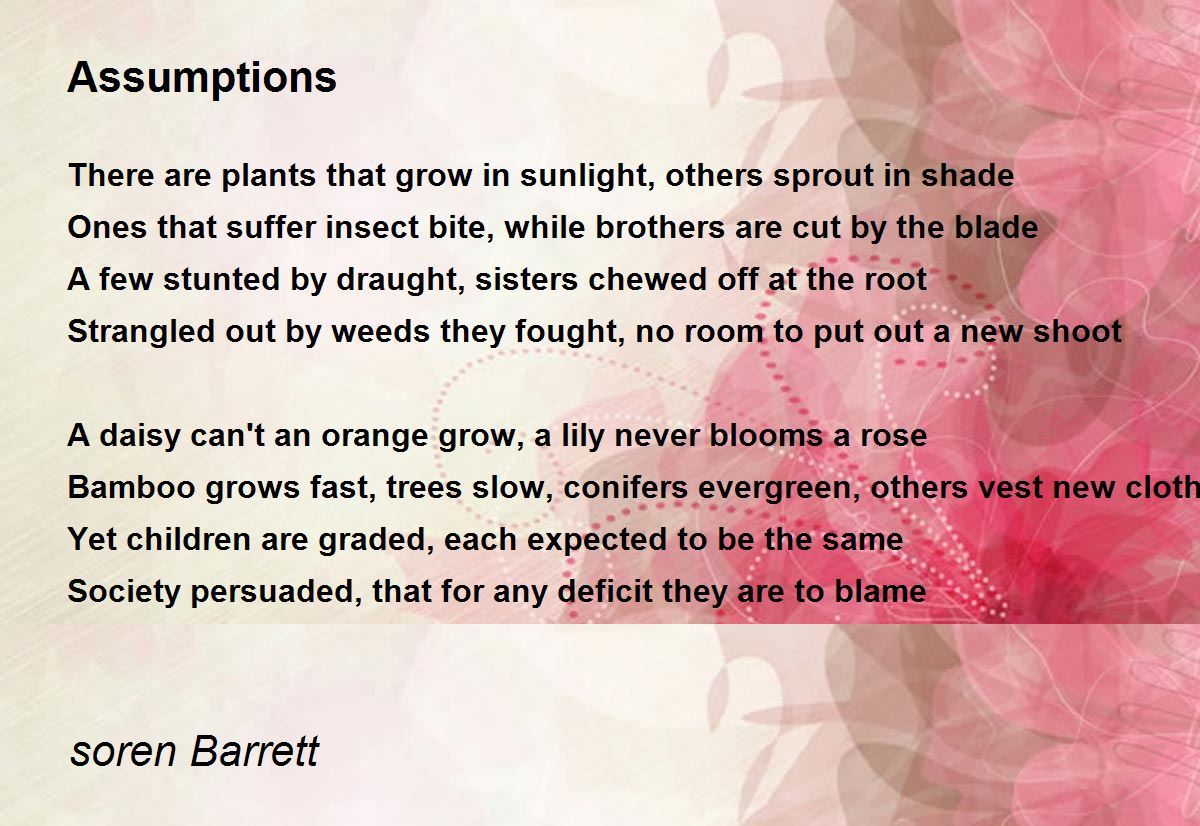 Assumptions

There are plants that grow in sunlight, others sprout in shade
Ones that suffer insect bite, while brothers are cut by the blade
A few stunted by draught, sisters chewed off at the root
Strangled out by weeds they fought, no room to put out a new shoot

A daisy can't an orange grow, a lily never blooms a rose
Bamboo grows fast, trees slow, conifers evergreen, others vest new cloth
Yet children are graded, each expected to be the same
Society persuaded, that for any deficit they are to blame

soren Barrett